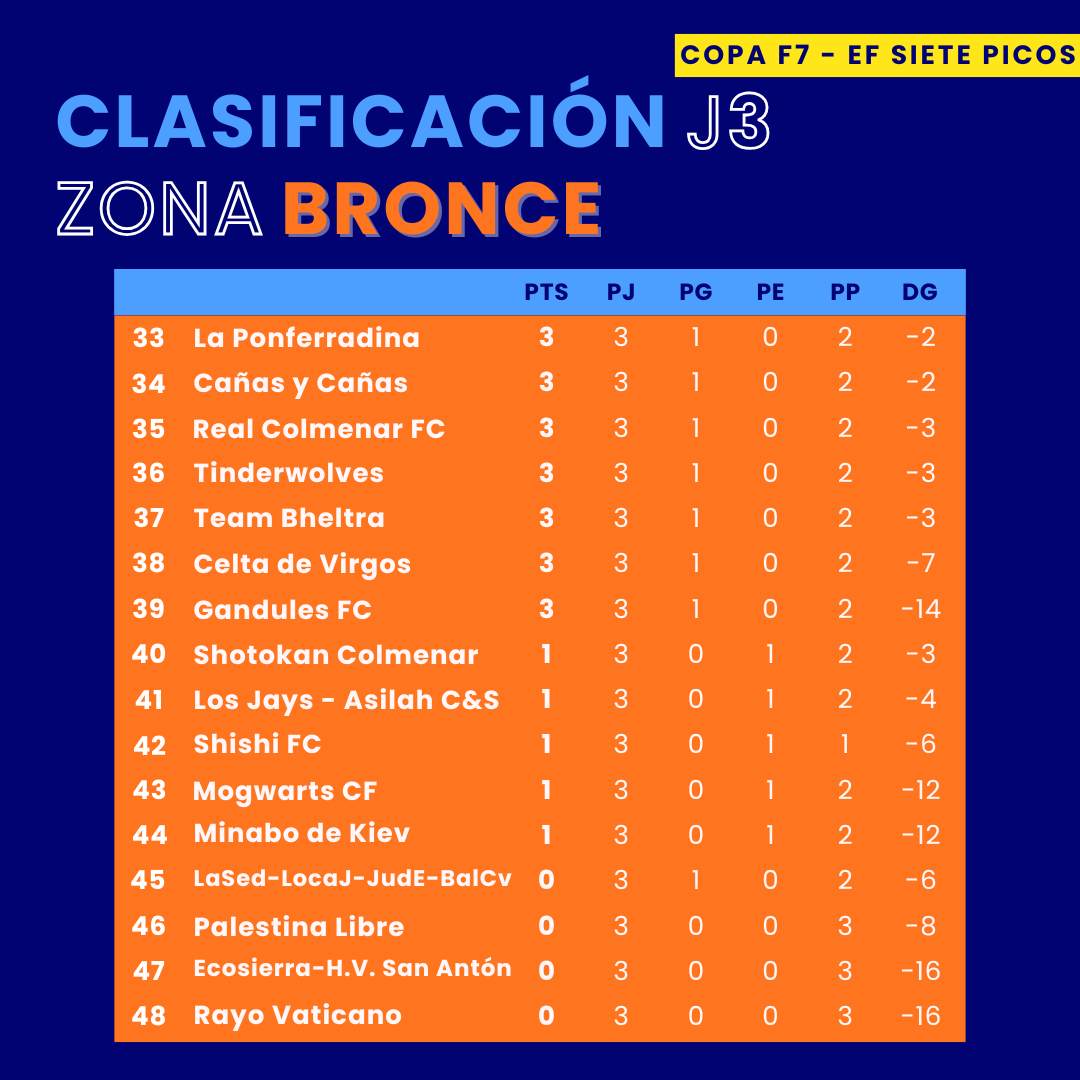 COPA F7 - EF SIETE PICOS

CLASIFICACIÓN J3
ZONA BRONCE

| | | PTS | PJ | PG | PE | PP | DG |
|---|---|---|---|---|---|---|---|
| 33 | La Ponferradina | 3 | 3 | 1 | 0 | 2 | -2 |
| 34 | Cañas y Cañas | 3 | 3 | 1 | 0 | 2 | -2 |
| 35 | Real Colmenar FC | 3 | 3 | 1 | 0 | 2 | -3 |
| 36 | Tinderwolves | 3 | 3 | 1 | 0 | 2 | -3 |
| 37 | Team Bheltra | 3 | 3 | 1 | 0 | 2 | -3 |
| 38 | Celta de Virgos | 3 | 3 | 1 | 0 | 2 | -7 |
| 39 | Gandules FC | 3 | 3 | 1 | 0 | 2 | -14 |
| 40 | Shotokan Colmenar | 1 | 3 | 0 | 1 | 2 | -3 |
| 41 | Los Jays - Asilah C&S | 1 | 3 | 0 | 1 | 2 | -4 |
| 42 | Shishi FC | 1 | 3 | 0 | 1 | 1 | -6 |
| 43 | Mogwarts CF | 1 | 3 | 0 | 1 | 2 | -12 |
| 44 | Minabo de Kiev | 1 | 3 | 0 | 1 | 2 | -12 |
| 45 | LaSed-LocaJ-JudE-BalCv | 0 | 3 | 1 | 0 | 2 | -6 |
| 46 | Palestina Libre | 0 | 3 | 0 | 0 | 3 | -8 |
| 47 | Ecosierra-H.V. San Antón | 0 | 3 | 0 | 0 | 3 | -16 |
| 48 | Rayo Vaticano | 0 | 3 | 0 | 0 | 3 | -16 |